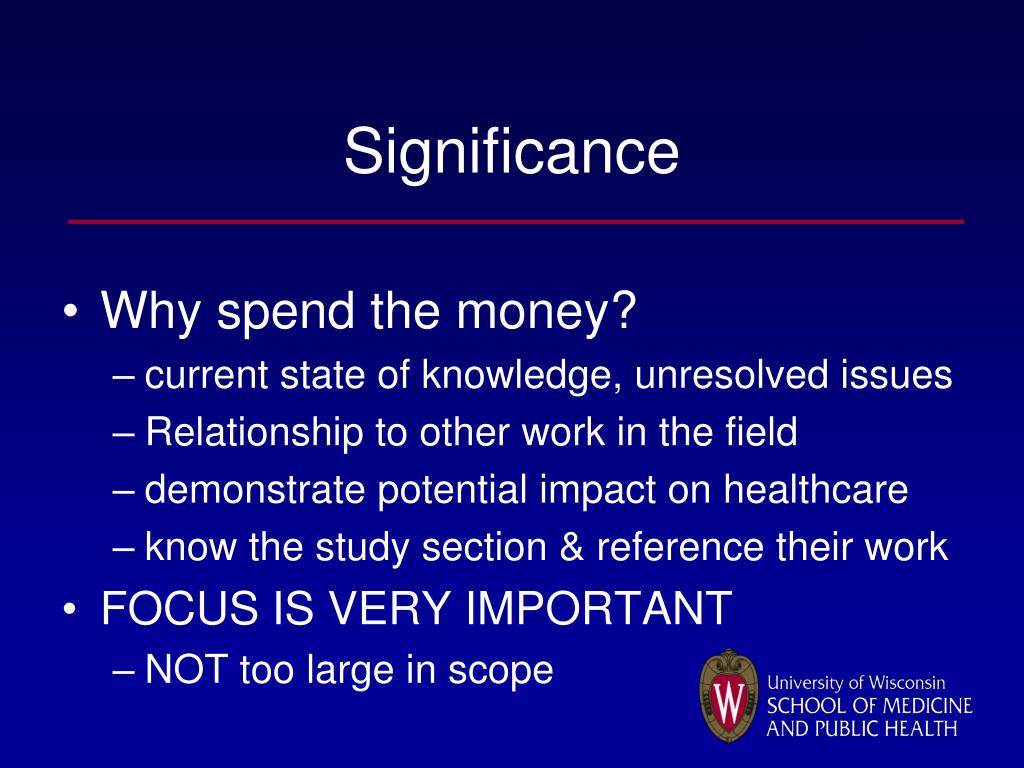 Significance

• Why spend the money?
– current state of knowledge, unresolved issues
– Relationship to other work in the field
– demonstrate potential impact on healthcare
– know the study section & reference their work
• FOCUS IS VERY IMPORTANT
– NOT too large in scope

W
University of Wisconsin
SCHOOL OF MEDICINE
AND PUBLIC HEALTH